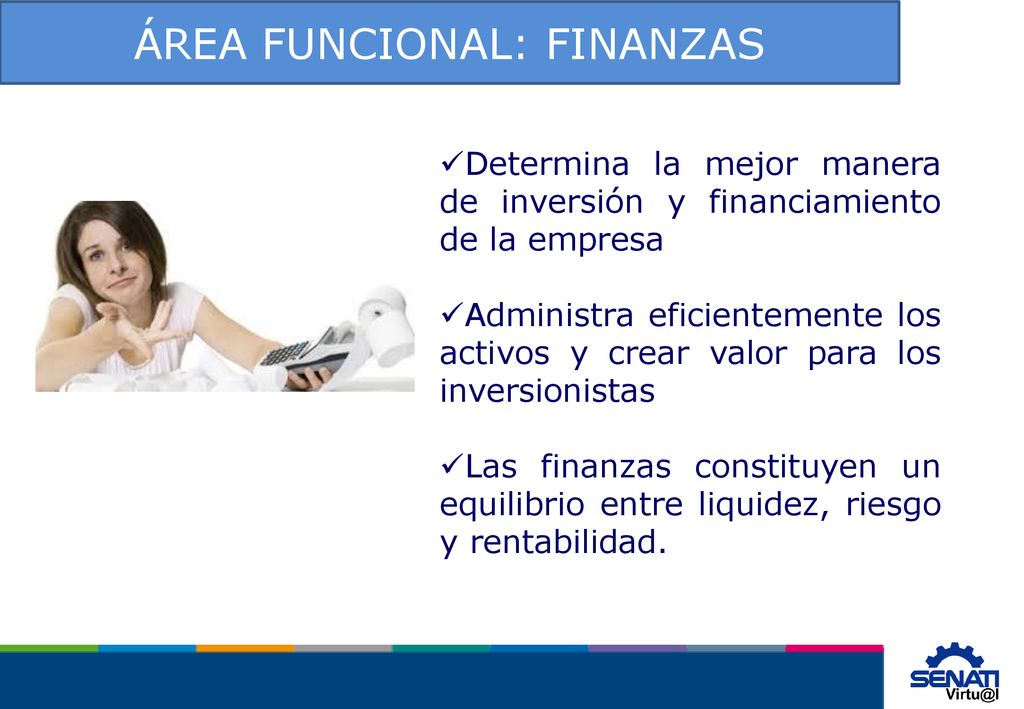 ÁREA FUNCIONAL: FINANZAS

✓Determina la mejor manera de inversión y financiamiento de la empresa

✓Administra eficientemente los activos y crear valor para los inversionistas

✓Las finanzas constituyen un equilibrio entre liquidez, riesgo y rentabilidad.

SENATI
Virtu@l